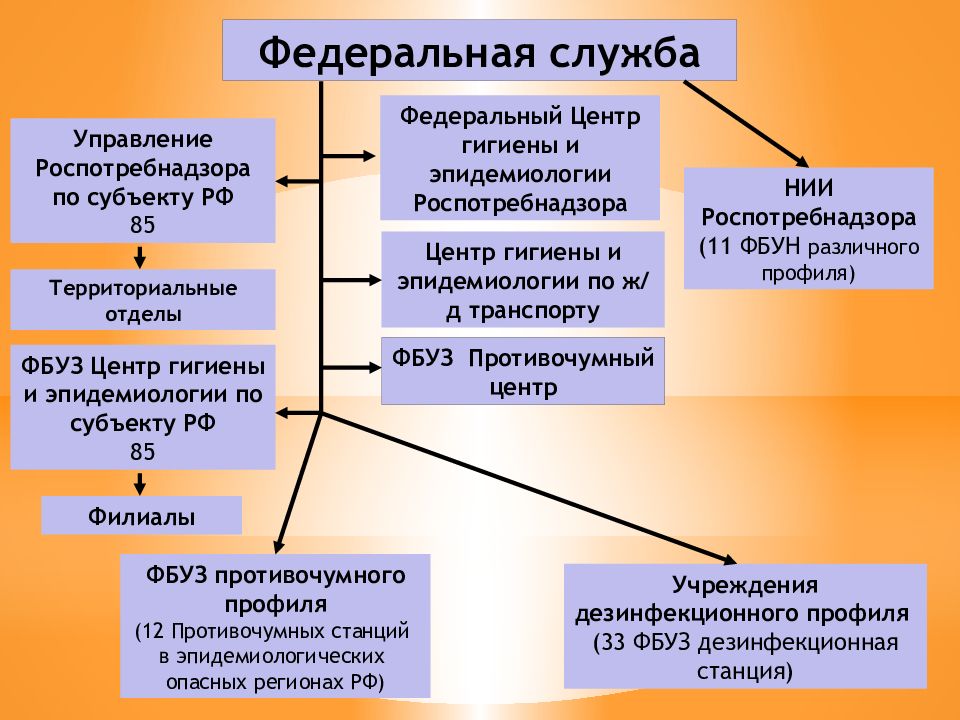 Федеральная служба

Управление Роспотребнадзора по субъекту РФ
85

Территориальные отделы

ФБУЗ Центр гигиены и эпидемиологии по субъекту РФ
85

Филиалы

Федеральный Центр гигиены и эпидемиологии Роспотребнадзора

Центр гигиены и эпидемиологии по ж/д транспорту

ФБУЗ Противочумный центр

НИИ Роспотребнадзора
(11 ФБУН различного профиля)

ФБУЗ противочумного профиля
(12 Противочумных станций в эпидемиологических опасных регионах РФ)

Учреждения дезинфекционного профиля
(33 ФБУЗ дезинфекционная станция)